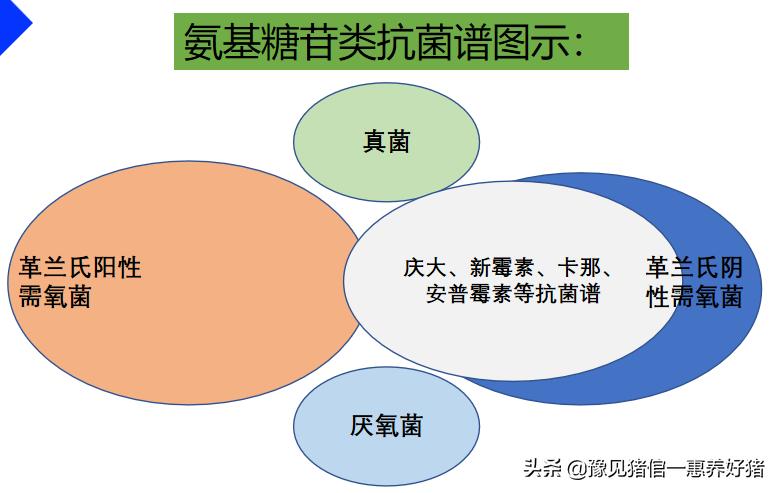 氨基糖苷类抗菌谱图示:

真菌

革兰氏阳性需氧菌

庆大、新霉素、卡那、安普霉素等抗菌谱

革兰氏阴性需氧菌

厌氧菌

头条 @豫见猪倌一惠养好猪